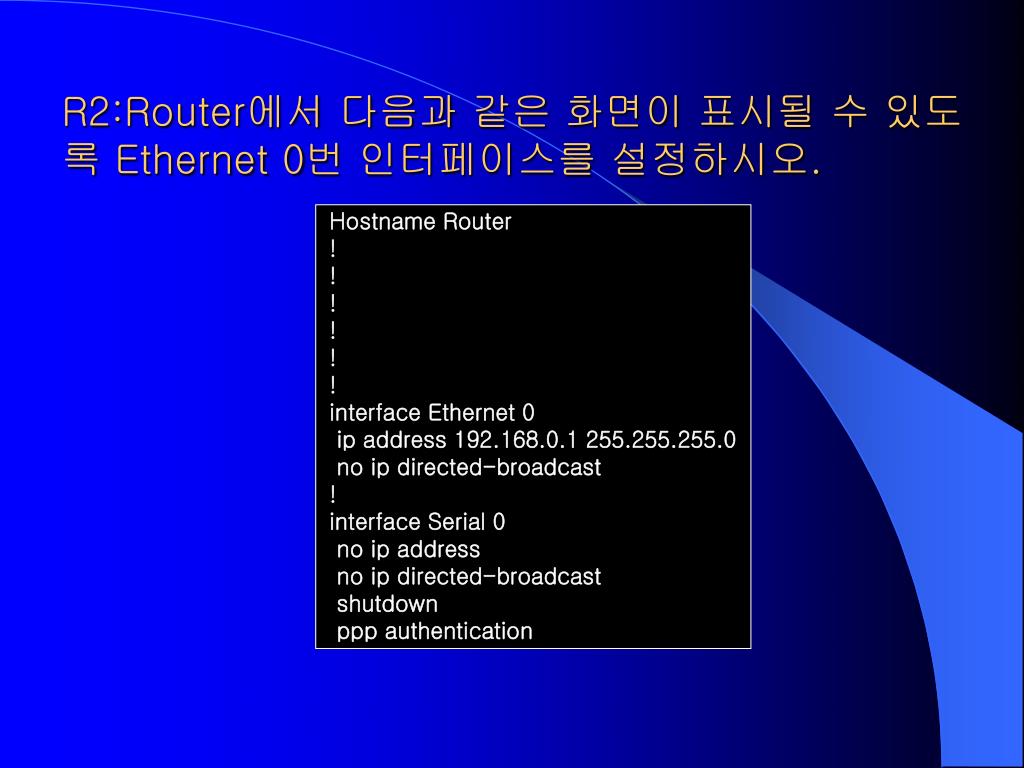 R2:Router에서 다음과 같은 화면이 표시될 수 있도록 Ethernet 0번 인터페이스를 설정하시오.

Hostname Router
!
!
!
!
!
!
interface Ethernet 0
 ip address 192.168.0.1 255.255.255.0
 no ip directed-broadcast
!
interface Serial 0
 no ip address
 no ip directed-broadcast
 shutdown
 ppp authentication